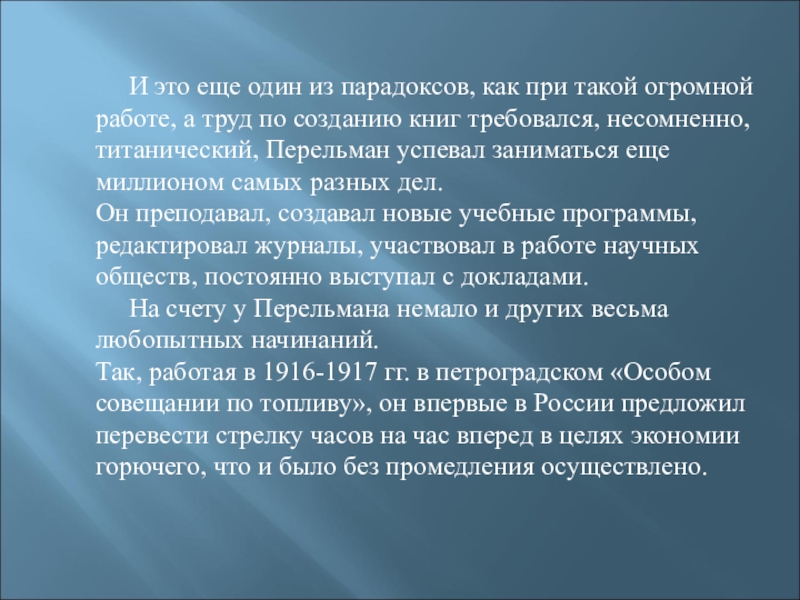 И это еще один из парадоксов, как при такой огромной работе, а труд по созданию книг требовался, несомненно, титанический, Перельман успевал заниматься еще миллионом самых разных дел.
Он преподавал, создавал новые учебные программы, редактировал журналы, участвовал в работе научных обществ, постоянно выступал с докладами.

На счету у Перельмана немало и других весьма любопытных начинаний.
Так, работая в 1916-1917 гг. в петроградском «Особом совещании по топливу», он впервые в России предложил перевести стрелку часов на час вперед в целях экономии горючего, что и было без промедления осуществлено.